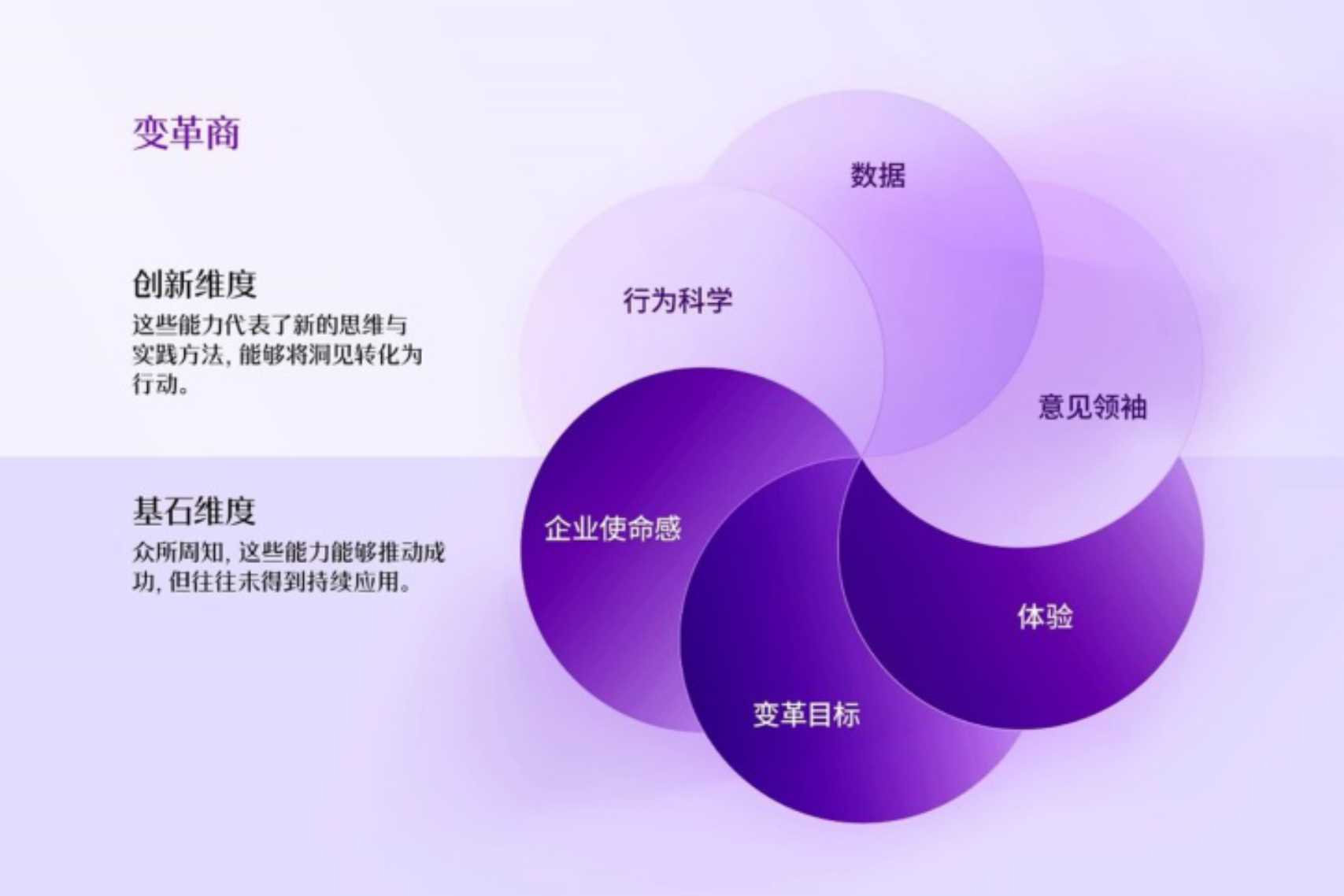 变革商

创新维度
这些能力代表了新的思维与实践方法，能够将洞见转化为行动。

基石维度
众所周知，这些能力能够推动成功，但往往未得到持续应用。

数据

行为科学

意见领袖

企业使命感

体验

变革目标